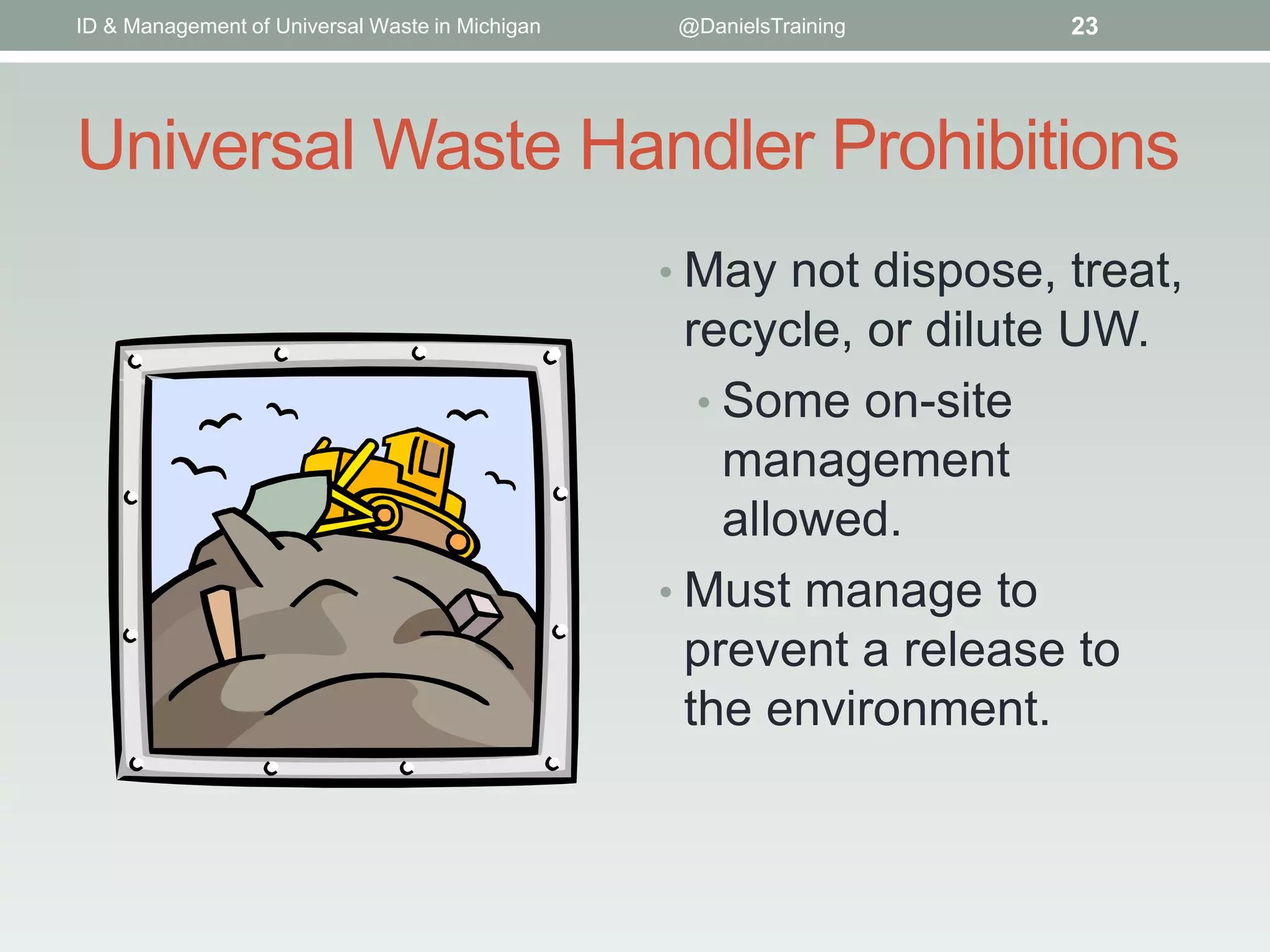 ID & Management of Universal Waste in Michigan @DanielsTraining 23

Universal Waste Handler Prohibitions

• May not dispose, treat, recycle, or dilute UW.
 • Some on-site management allowed.
• Must manage to prevent a release to the environment.